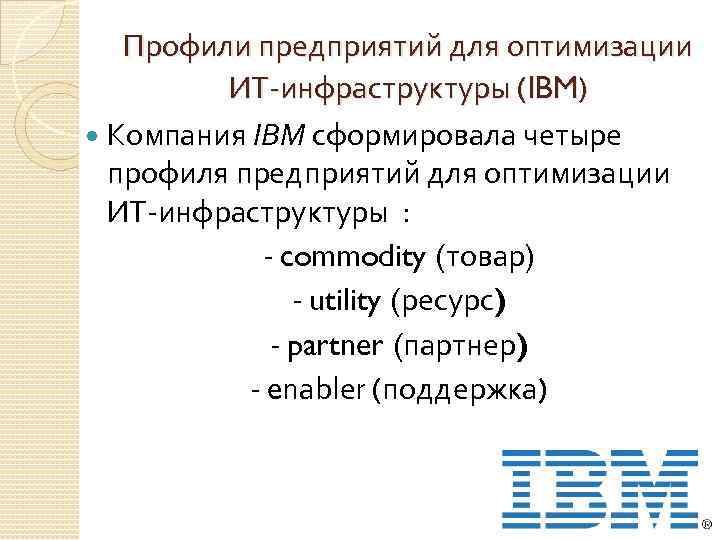 Профили предприятий для оптимизации ИТ-инфраструктуры (IBM)

Компания IBM сформировала четыре профиля предприятий для оптимизации ИТ-инфраструктуры :

- commodity (товар)
- utility (ресурс)
- partner (партнер)
- enabler (поддержка)

IBM®